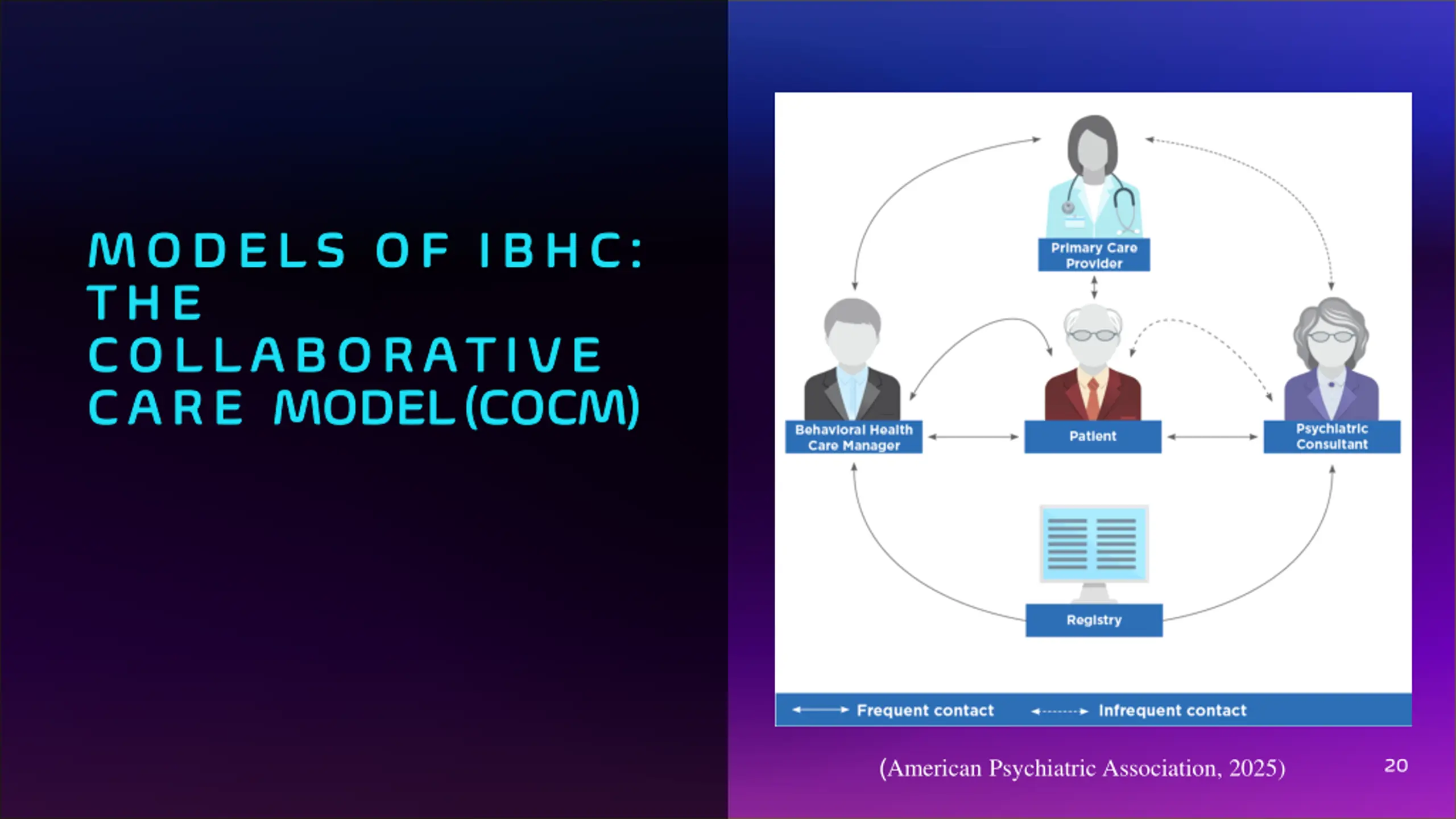 MODELS OF IBHC: THE COLLABORATIVE CARE MODEL(COCM)

Primary Care Provider

Behavioral Health Care Manager

Patient

Psychiatric Consultant

Registry

Frequent contact

Infrequent contact

(American Psychiatric Association, 2025)

20